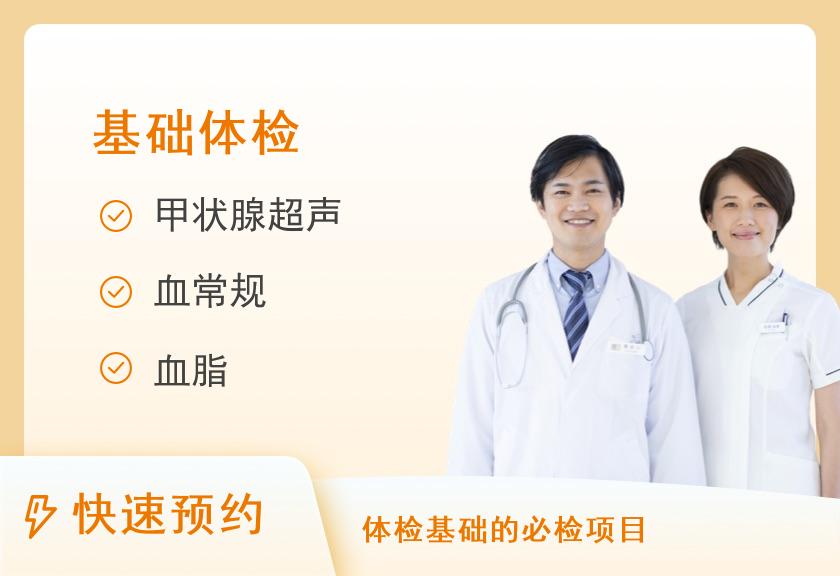 基础体检

甲状腺超声

血常规

血脂

快速预约

体检基础的必检项目